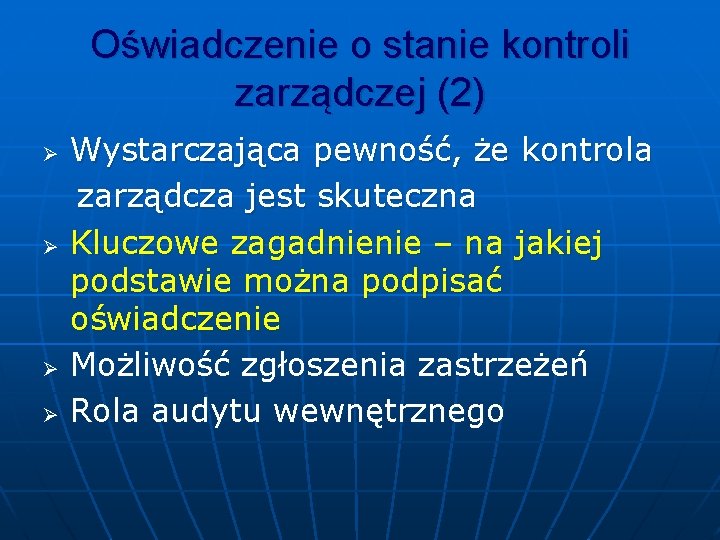 Oświadczenie o stanie kontroli zarządczej (2)

➢ Wystarczająca pewność, że kontrola zarządcza jest skuteczna
➢ Kluczowe zagadnienie – na jakiej podstawie można podpisać oświadczenie
➢ Możliwość zgłoszenia zastrzeżeń
➢ Rola audytu wewnętrznego